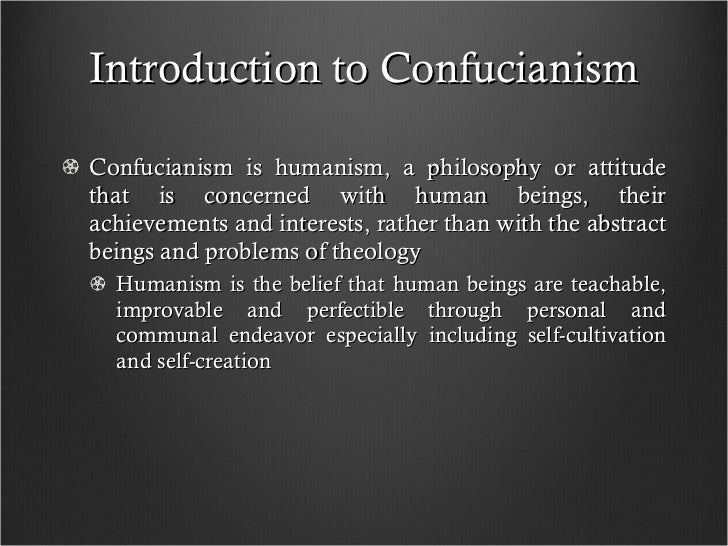 Introduction to Confucianism

Confucianism is humanism, a philosophy or attitude that is concerned with human beings, their achievements and interests, rather than with the abstract beings and problems of theology

Humanism is the belief that human beings are teachable, improvable and perfectible through personal and communal endeavor especially including self-cultivation and self-creation